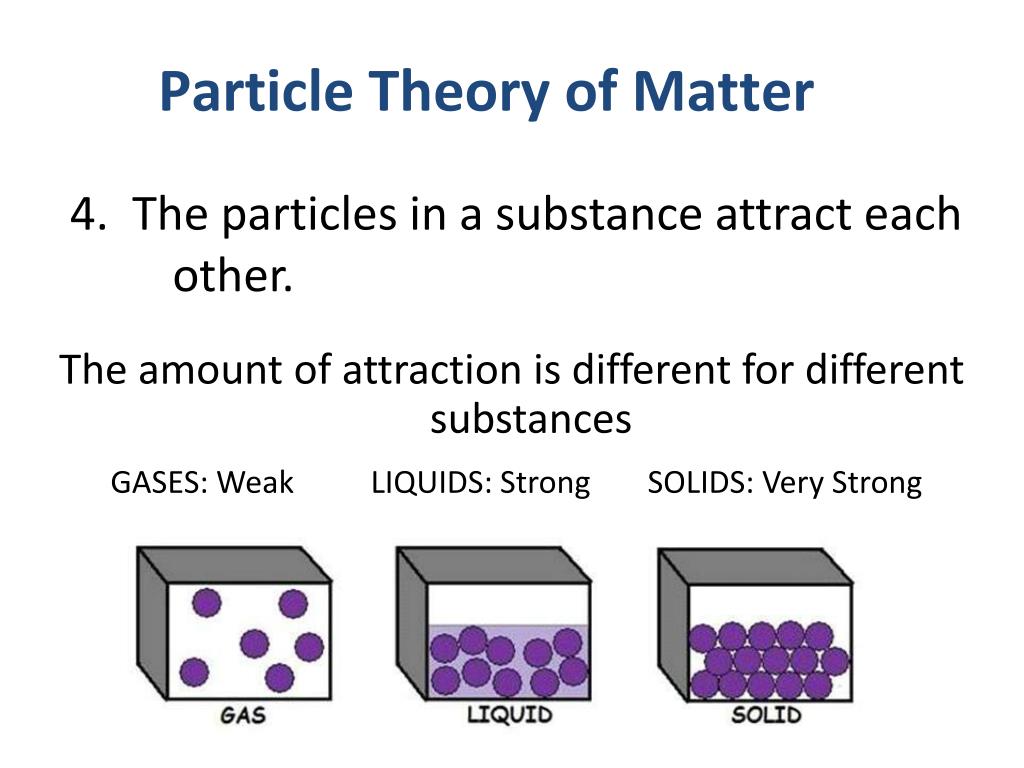 Particle Theory of Matter

4. The particles in a substance attract each other.

The amount of attraction is different for different substances

GASES: Weak LIQUIDS: Strong SOLIDS: Very Strong

GAS

LIQUID

SOLID